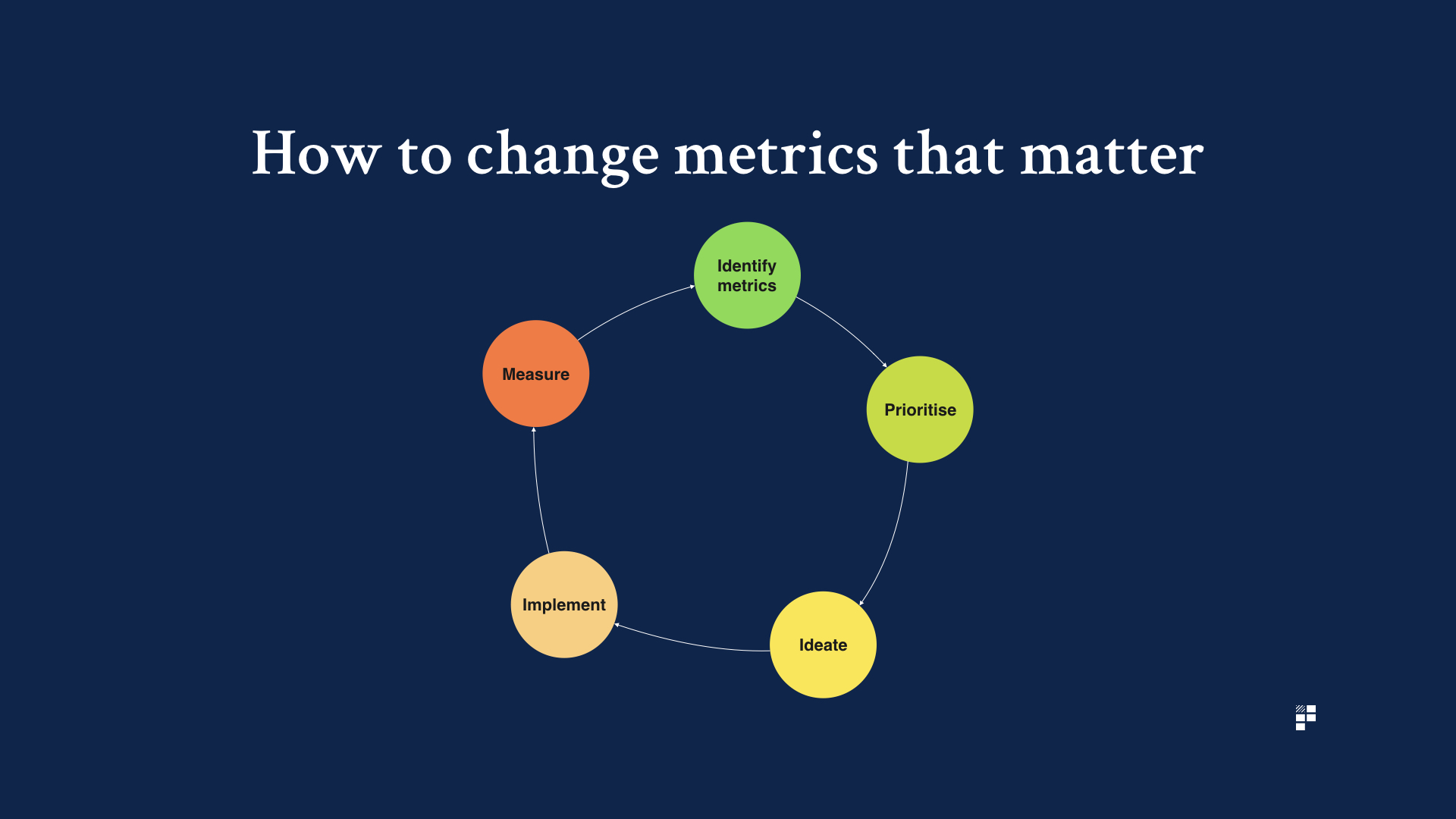 How to change metrics that matter

Identify metrics

Prioritise

Ideate

Implement

Measure